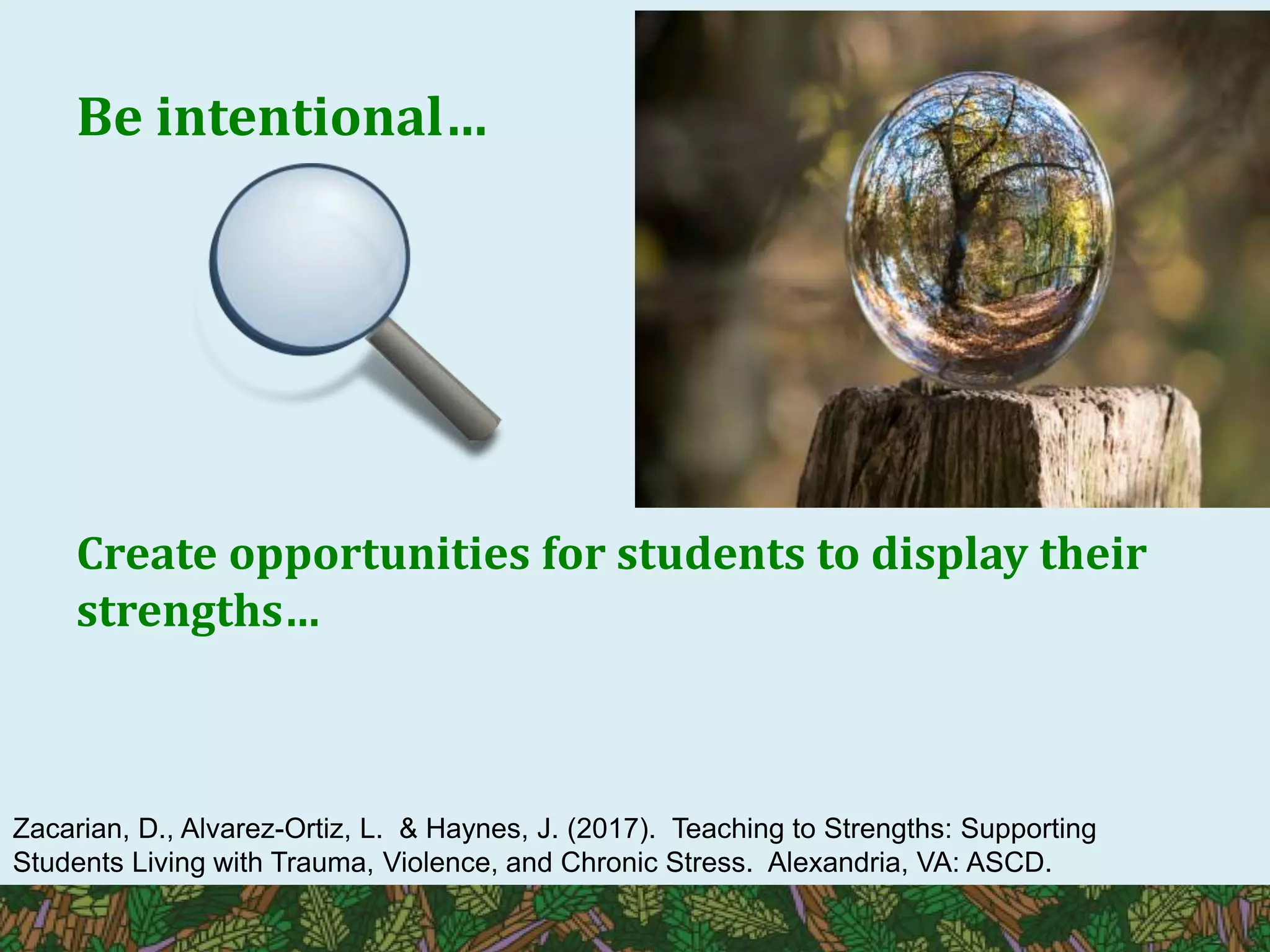 Be intentional…

Create opportunities for students to display their strengths…

Zacarian, D., Alvarez-Ortiz, L. & Haynes, J. (2017). Teaching to Strengths: Supporting Students Living with Trauma, Violence, and Chronic Stress. Alexandria, VA: ASCD.